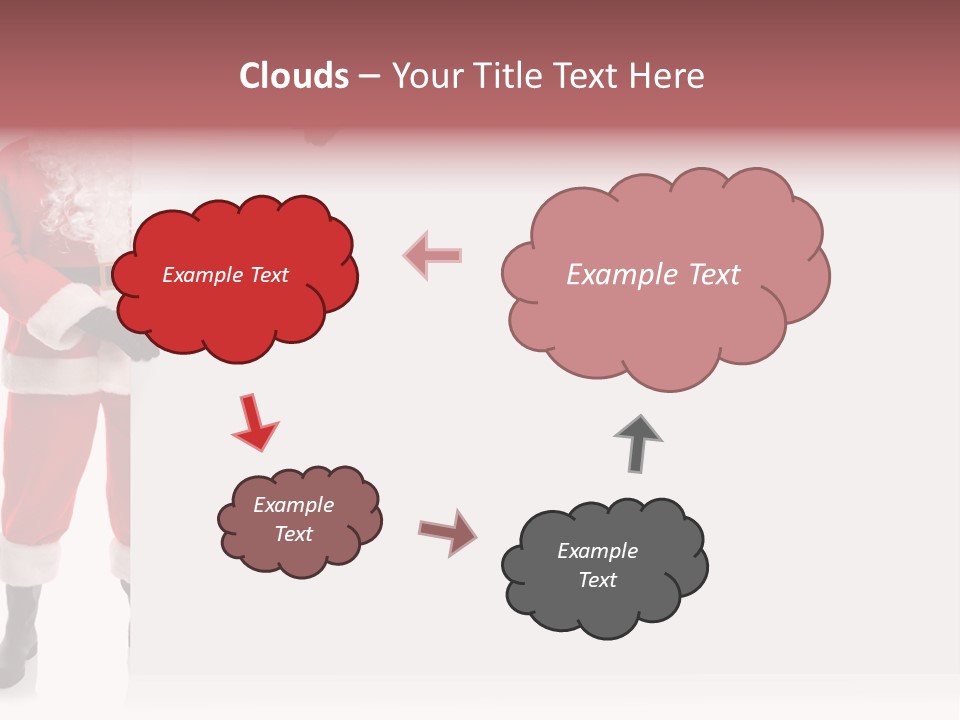 Clouds – Your Title Text Here

Example Text

Example Text

Example Text

Example Text